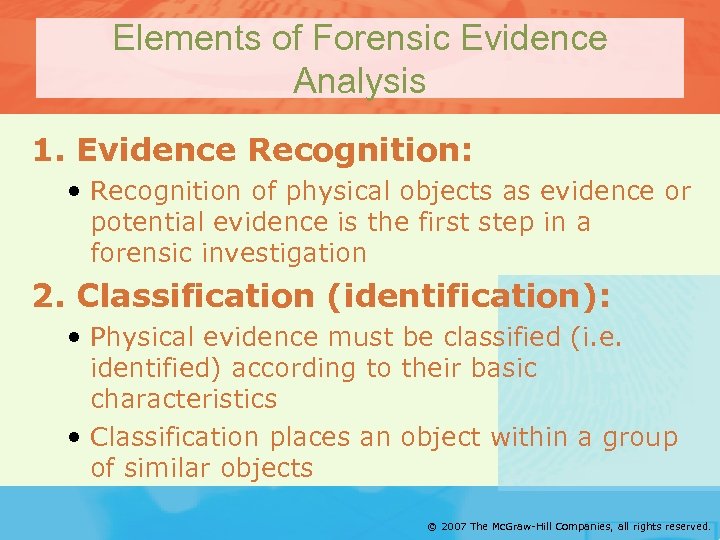 Elements of Forensic Evidence Analysis

1. Evidence Recognition:

• Recognition of physical objects as evidence or potential evidence is the first step in a forensic investigation

2. Classification (identification):

• Physical evidence must be classified (i.e. identified) according to their basic characteristics

• Classification places an object within a group of similar objects

© 2007 The McGraw-Hill Companies, all rights reserved.